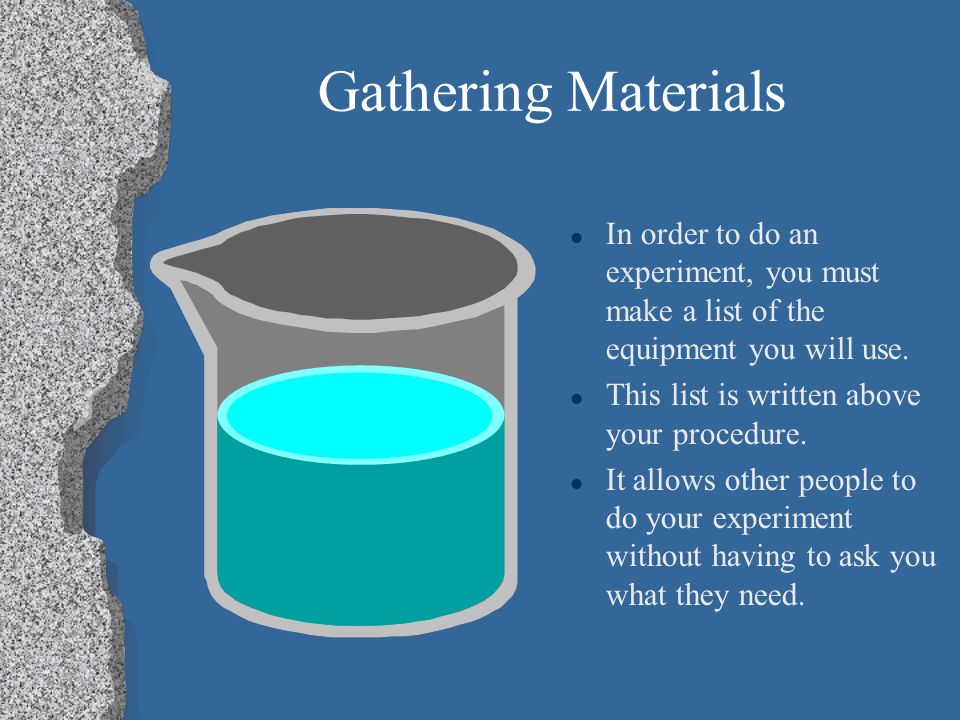 Gathering Materials

- In order to do an experiment, you must make a list of the equipment you will use.
- This list is written above your procedure.
- It allows other people to do your experiment without having to ask you what they need.